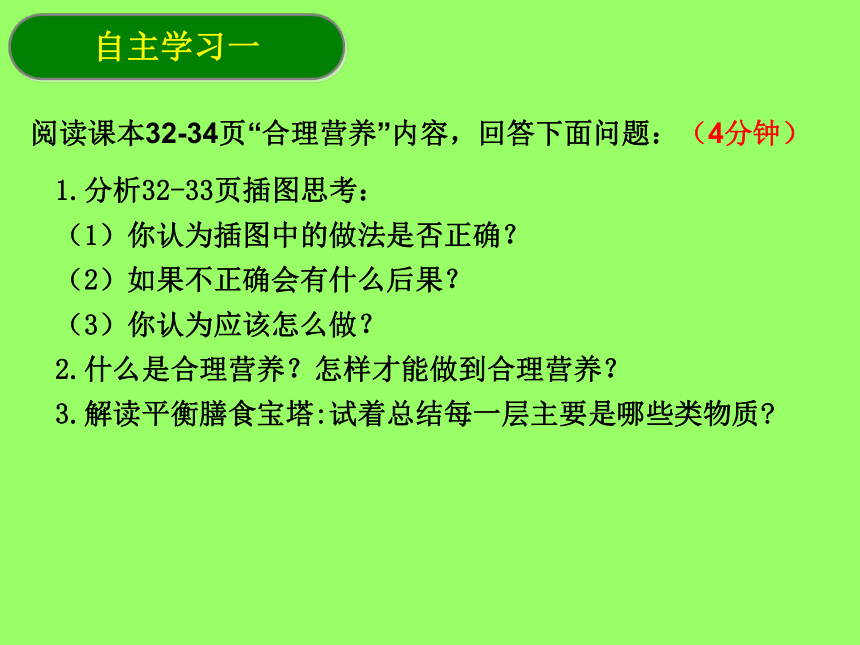 自主学习一

阅读课本32-34页“合理营养”内容，回答下面问题：（4分钟）

1.分析32-33页插图思考：
（1）你认为插图中的做法是否正确？
（2）如果不正确会有什么后果？
（3）你认为应该怎么做？
2.什么是合理营养？怎样才能做到合理营养？
3.解读平衡膳食宝塔:试着总结每一层主要是哪些类物质？